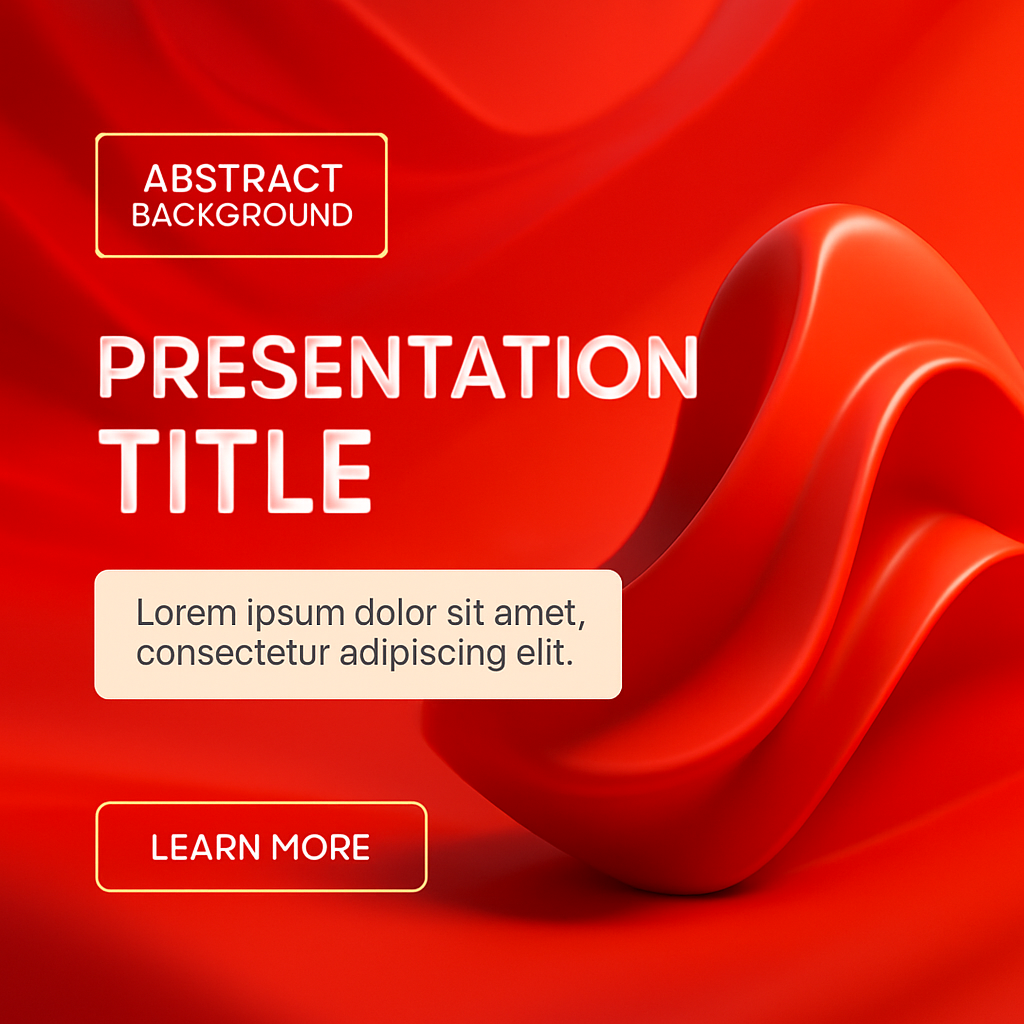 ABSTRACT BACKGROUND

PRESENTATION TITLE

Lorem ipsum dolor sit amet, consectetur adipiscing elit.

LEARN MORE